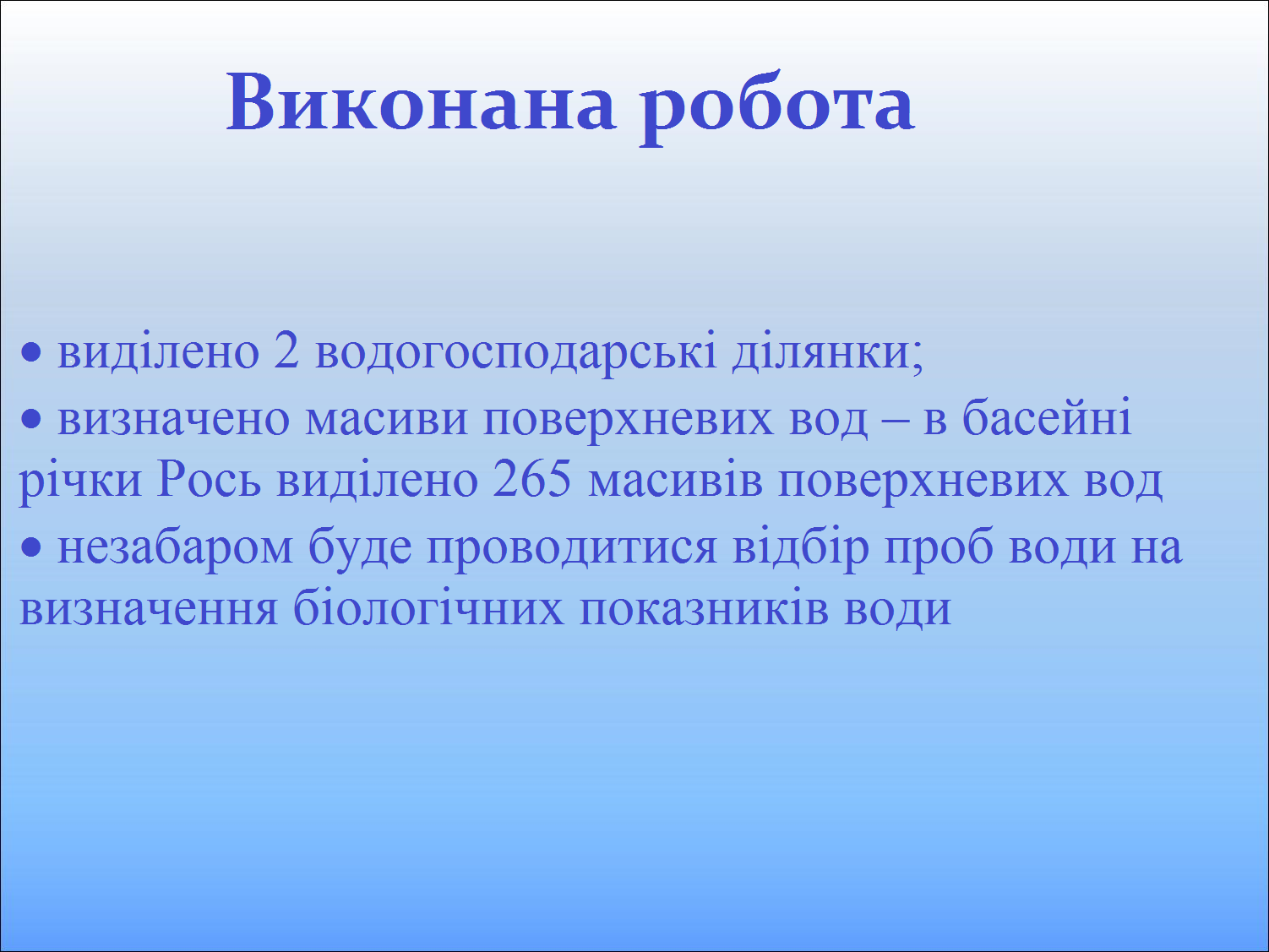 Виконана робота

• виділено 2 водогосподарські ділянки;
• визначено масиви поверхневих вод – в басейні річки Рось виділено 265 масивів поверхневих вод
• незабаром буде проводитися відбір проб води на визначення біологічних показників води